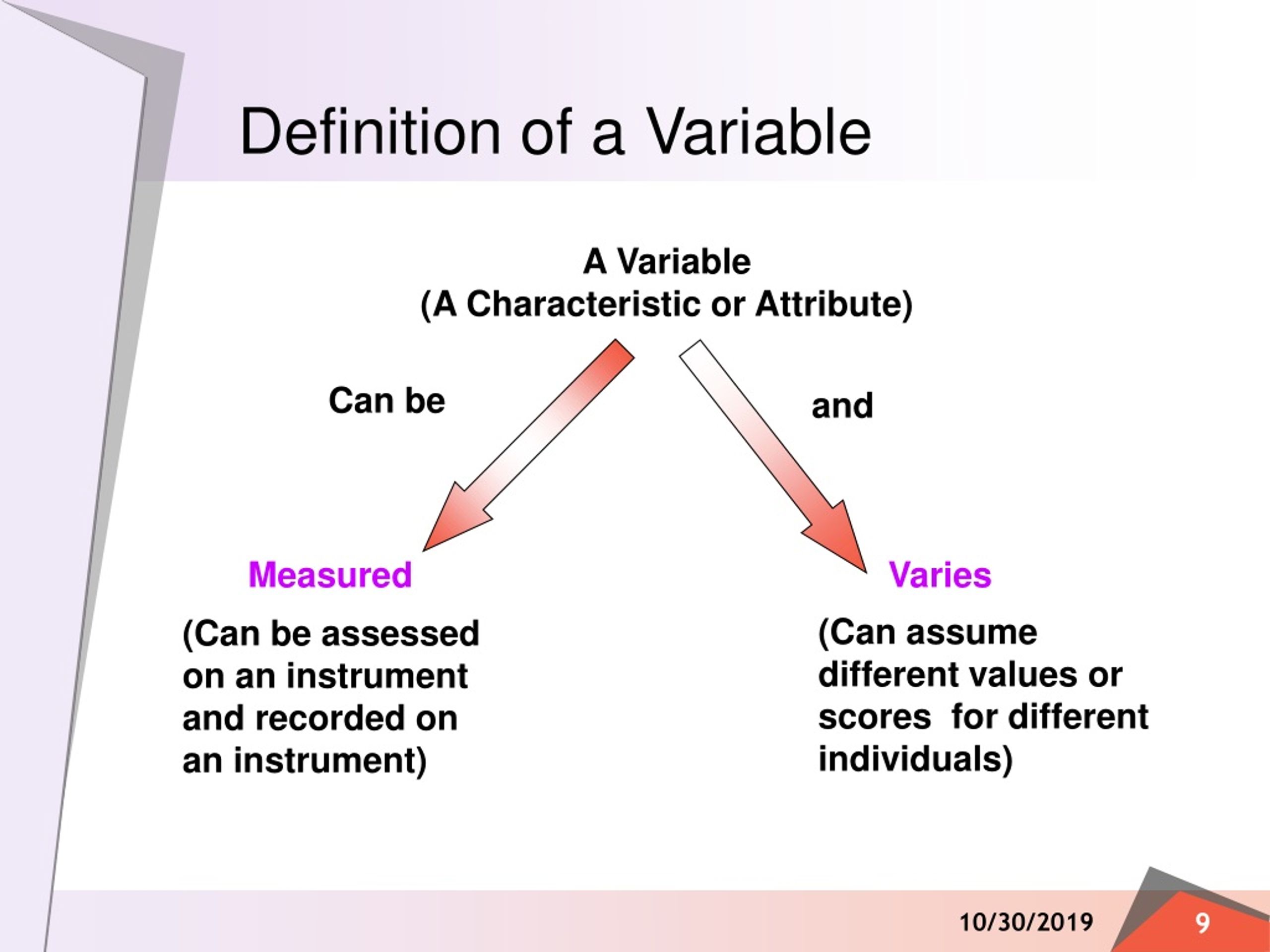 Definition of a Variable

A Variable
(A Characteristic or Attribute)

Can be

and

Measured

(Can be assessed on an instrument and recorded on an instrument)

Varies

(Can assume different values or scores for different individuals)

10/30/2019

9